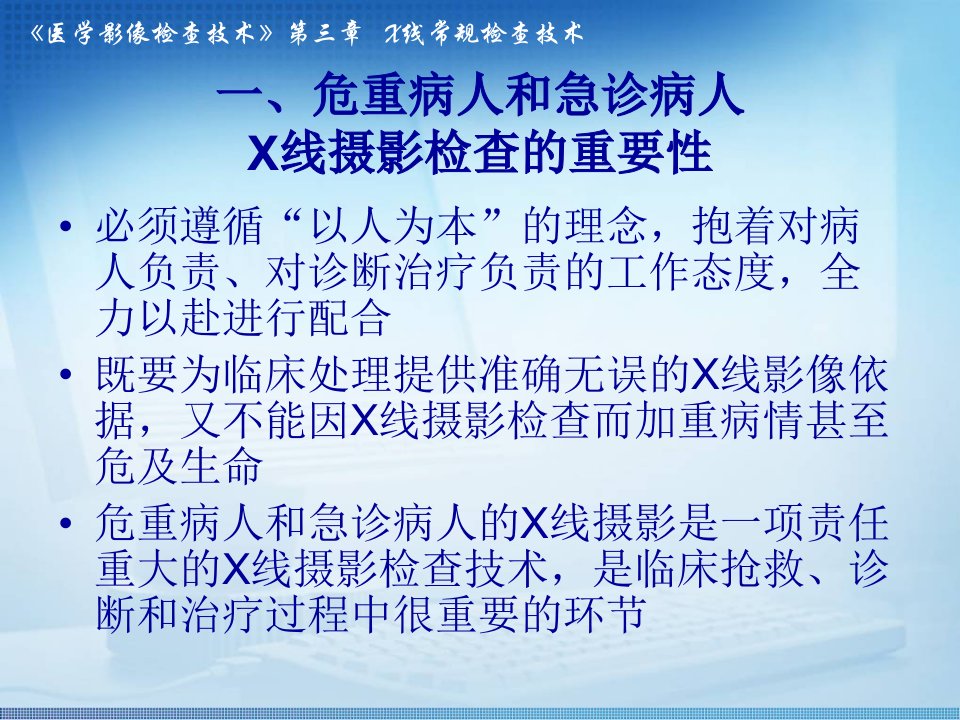 《医学影像检查技术》第三章 X线常规检查技术

一、危重病人和急诊病人
X线摄影检查的重要性

• 必须遵循“以人为本”的理念，抱着对病人负责、对诊断治疗负责的工作态度，全力以赴进行配合

• 既要为临床处理提供准确无误的X线影像依据，又不能因X线摄影检查而加重病情甚至危及生命

• 危重病人和急诊病人的X线摄影是一项责任重大的X线摄影检查技术，是临床抢救、诊断和治疗过程中很重要的环节